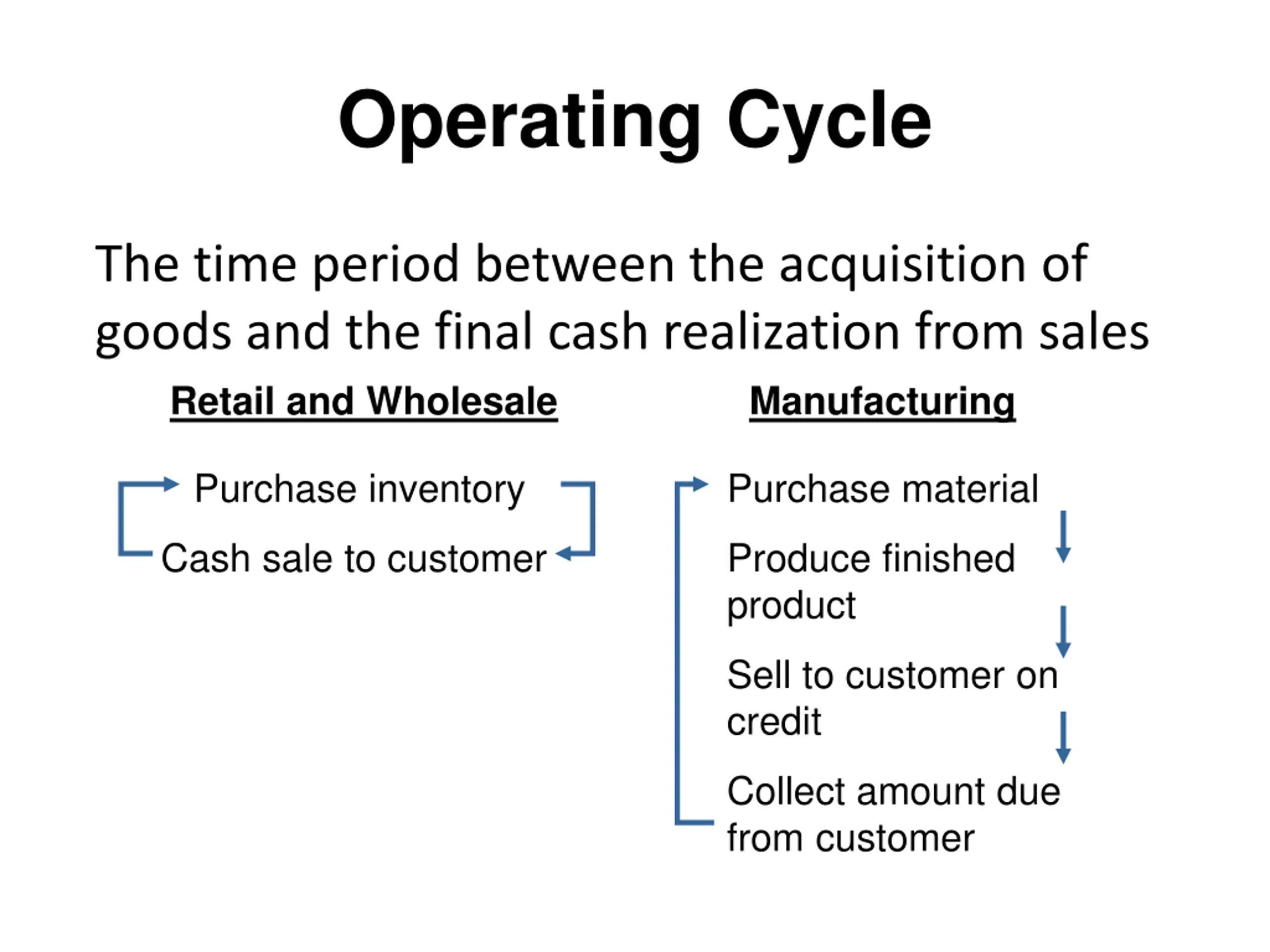 Operating Cycle

The time period between the acquisition of goods and the final cash realization from sales

Retail and Wholesale

Purchase inventory

Cash sale to customer

Manufacturing

Purchase material

Produce finished product

Sell to customer on credit

Collect amount due from customer